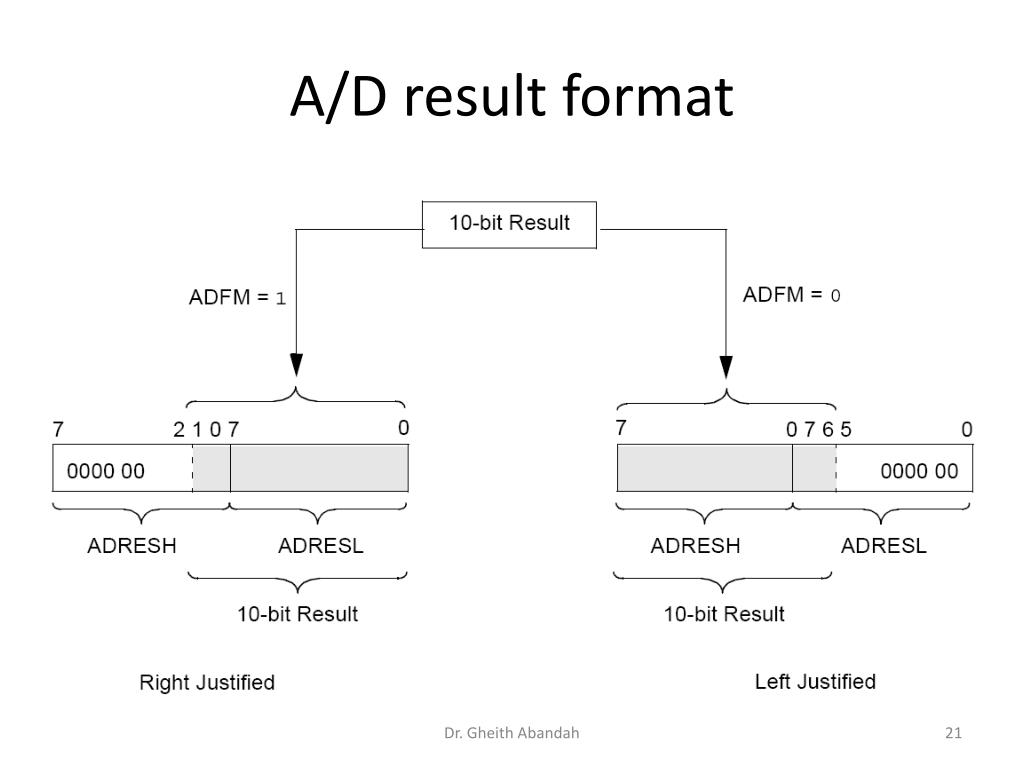 A/D result format

10-bit Result

ADFM = 1

ADFM = 0

7 2 1 0 7 0

0000 00

ADRESH ADRESL

10-bit Result

Right Justified

7 0 7 6 5 0

0000 00

ADRESH ADRESL

10-bit Result

Left Justified

Dr. Gheith Abandah

21